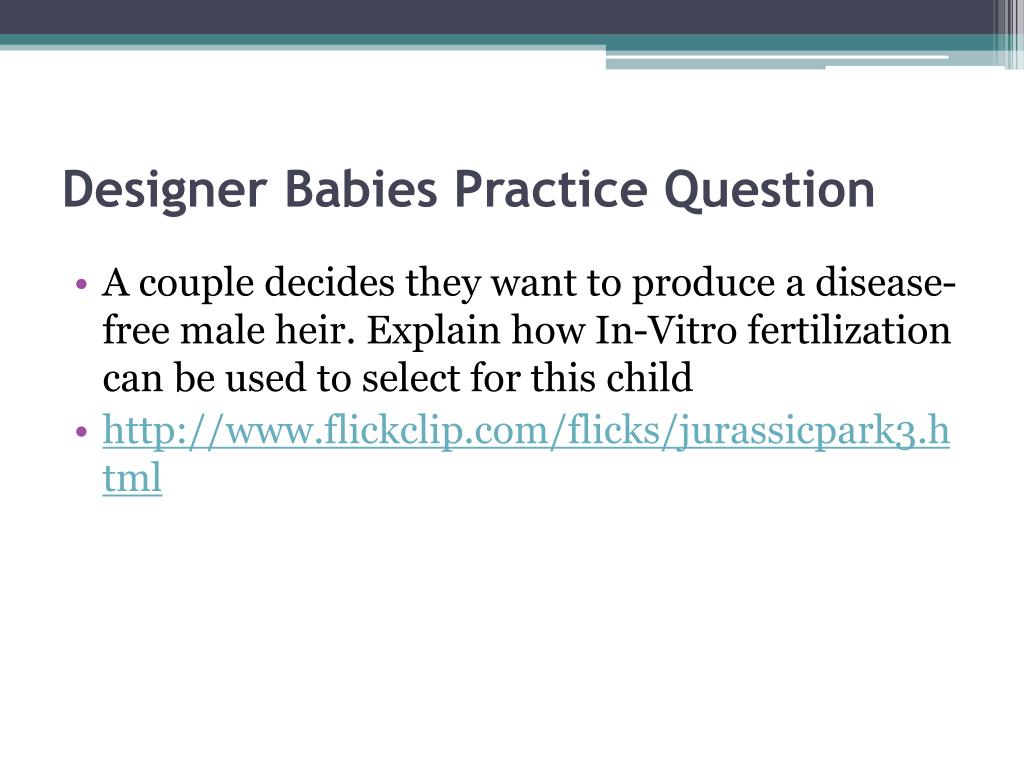 Designer Babies Practice Question

• A couple decides they want to produce a disease-free male heir. Explain how In-Vitro fertilization can be used to select for this child
• http://www.flickclip.com/flicks/jurassicpark3.html